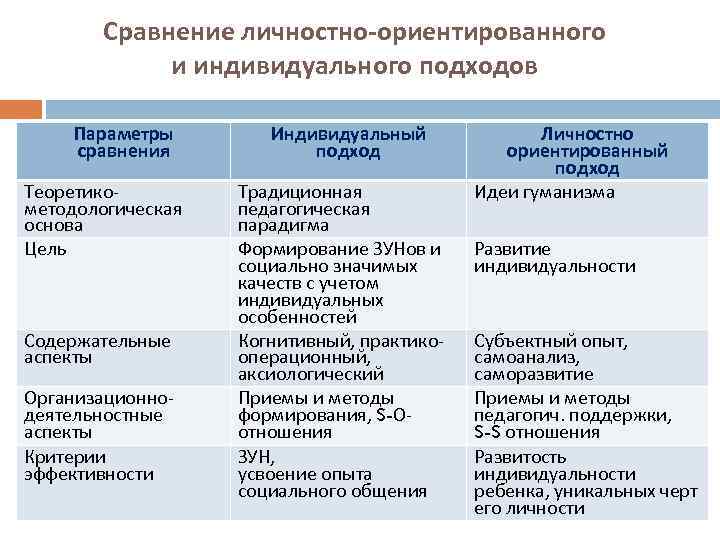 Сравнение личностно-ориентированного и индивидуального подходов

| Параметры сравнения | Индивидуальный подход | Личностно ориентированный подход |
|---|---|---|
| Теоретико-методологическая основа | Традиционная педагогическая парадигма | Идеи гуманизма |
| Цель | Формирование ЗУНов и социально значимых качеств с учетом индивидуальных особенностей | Развитие индивидуальности |
| Содержательные аспекты | Когнитивный, практико-операционный, аксиологический | Субъектный опыт, самоанализ, саморазвитие |
| Организационно-деятельностные аспекты | Приемы и методы формирования, S-O-отношения | Приемы и методы педагогич. поддержки, S-S отношения |
| Критерии эффективности | ЗУН, усвоение опыта социального общения | Развитость индивидуальности ребенка, уникальных черт его личности |